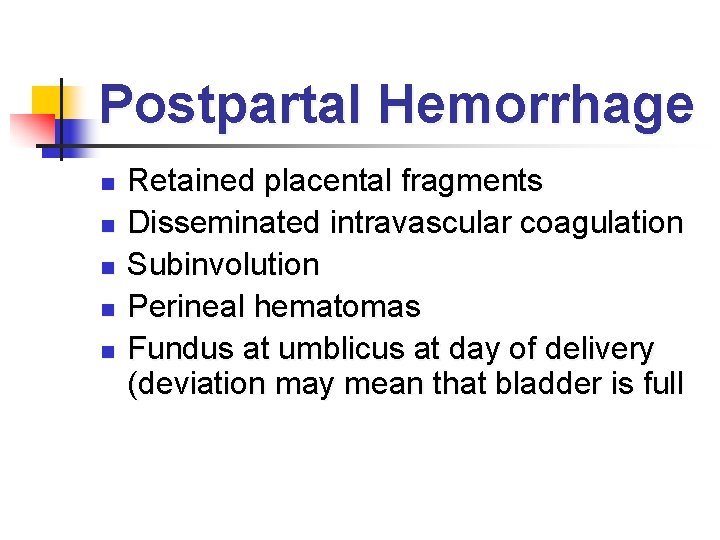 Postpartal Hemorrhage

- Retained placental fragments
- Disseminated intravascular coagulation
- Subinvolution
- Perineal hematomas
- Fundus at umblicus at day of delivery (deviation may mean that bladder is full